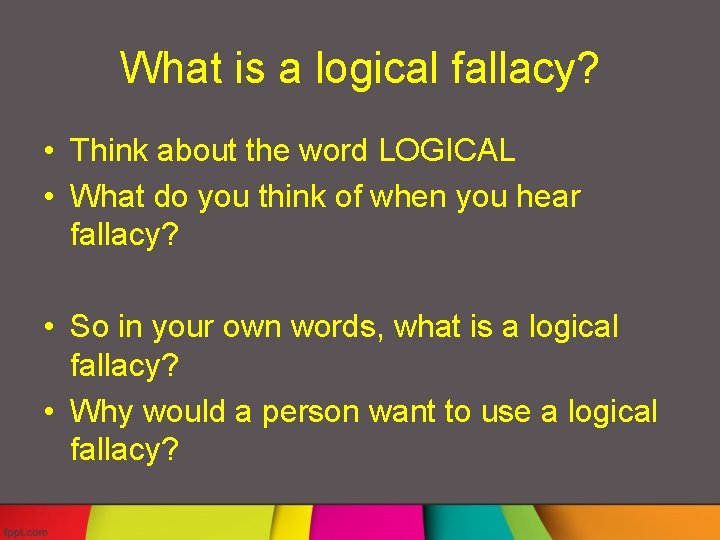 What is a logical fallacy?

• Think about the word LOGICAL
• What do you think of when you hear fallacy?

• So in your own words, what is a logical fallacy?
• Why would a person want to use a logical fallacy?

fppt.com